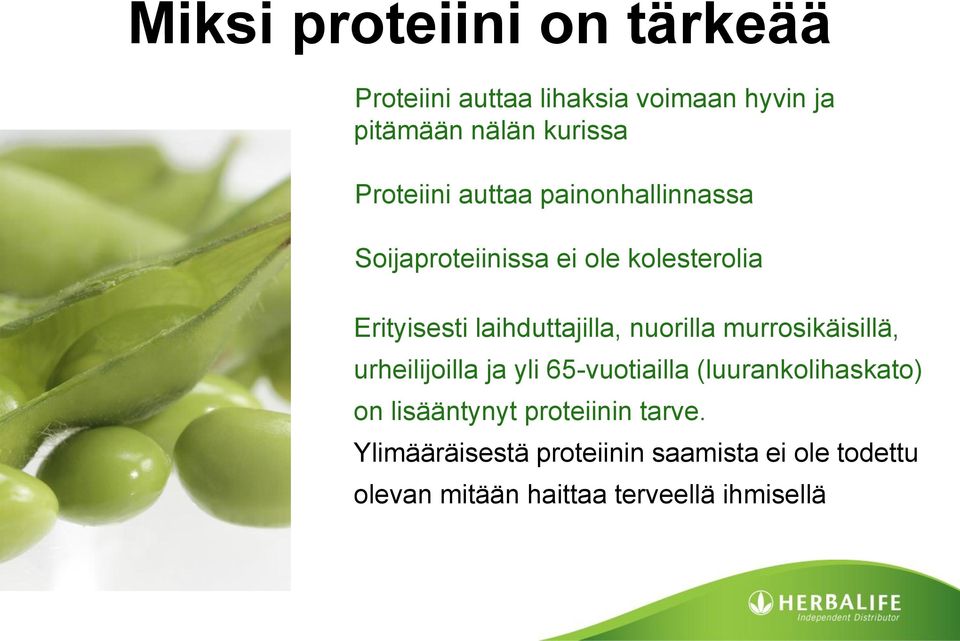 Miksi proteiini on tärkeää

Proteiini auttaa lihaksia voimaan hyvin ja pitämään nälän kurissa

Proteiini auttaa painonhallinnassa

Soijaproteiinissa ei ole kolesterolia

Erityisesti laihduttajilla, nuorilla murrosikäisillä, urheilijoilla ja yli 65-vuotiailla (luurankolihaskato) on lisääntynyt proteiinin tarve.

Ylimääräisestä proteiinin saamista ei ole todettu olevan mitään haittaa terveellä ihmisellä

HERBALIFE
Independent Distributor